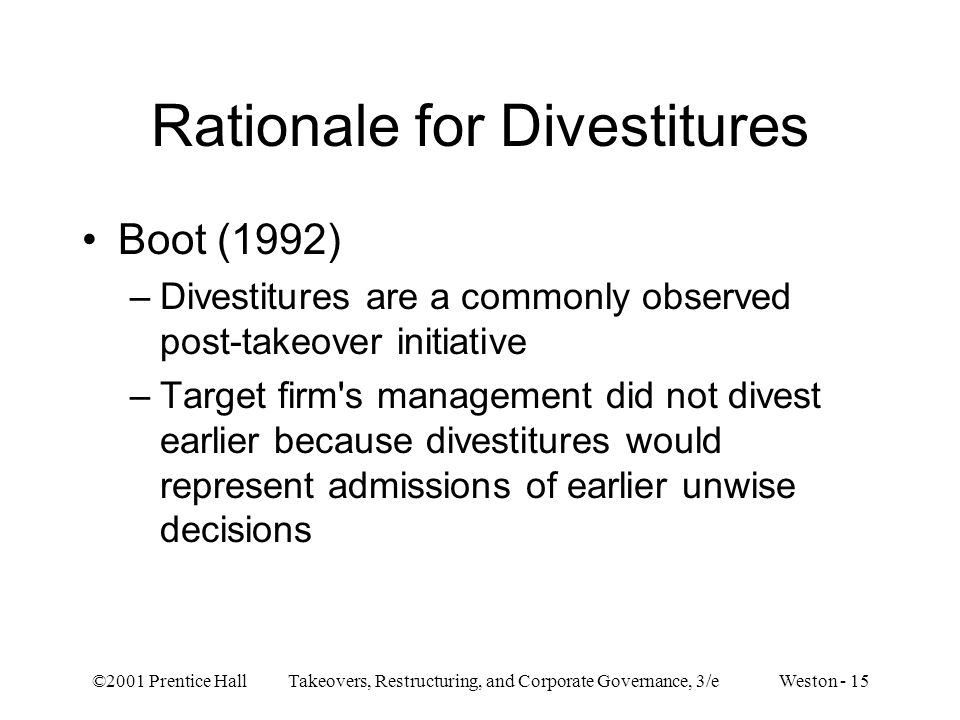 Rationale for Divestitures

• Boot (1992)

– Divestitures are a commonly observed post-takeover initiative

– Target firm's management did not divest earlier because divestitures would represent admissions of earlier unwise decisions

©2001 Prentice Hall Takeovers, Restructuring, and Corporate Governance, 3/e Weston - 15